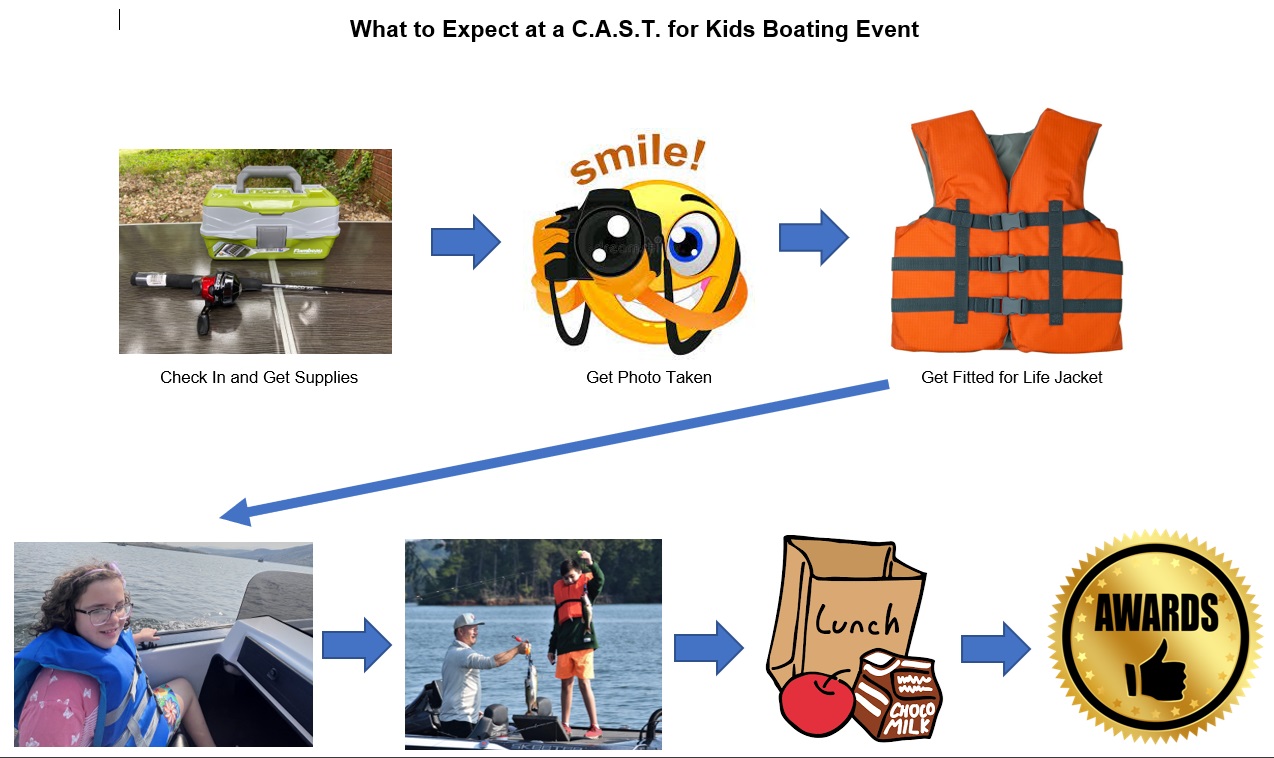 What to Expect at a C.A.S.T. for Kids Boating Event

smile!

Check In and Get Supplies

Get Photo Taken

Get Fitted for Life Jacket

Lunch

CHOCO MILK

AWARDS